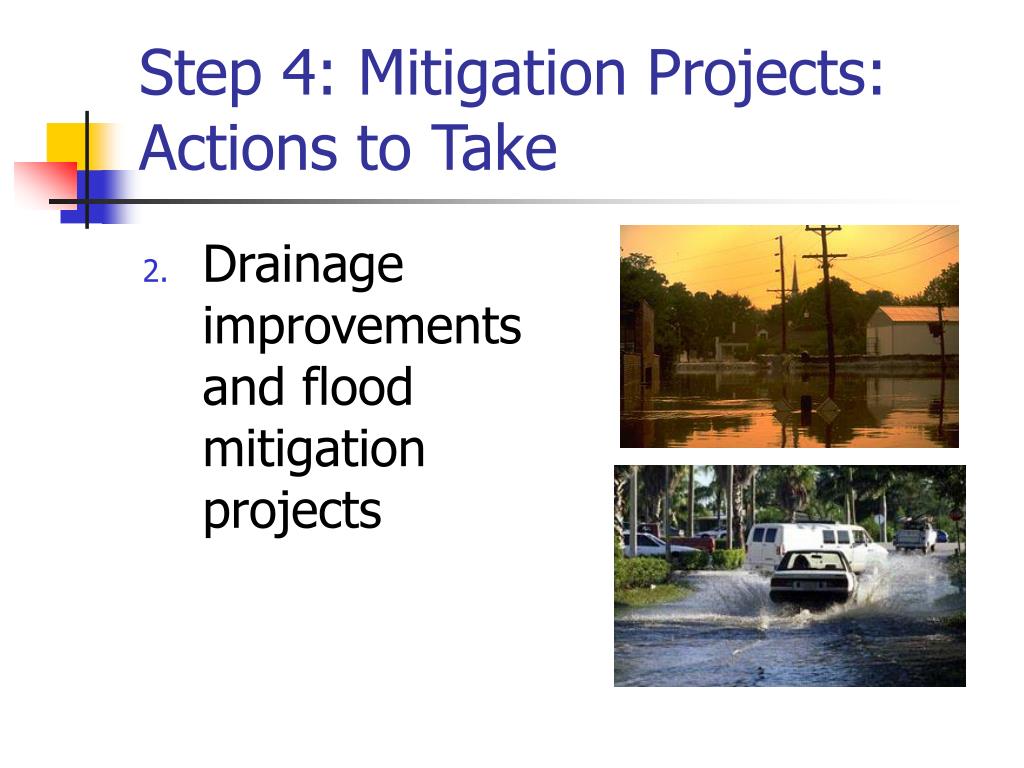 Step 4: Mitigation Projects: Actions to Take

2. Drainage improvements and flood mitigation projects